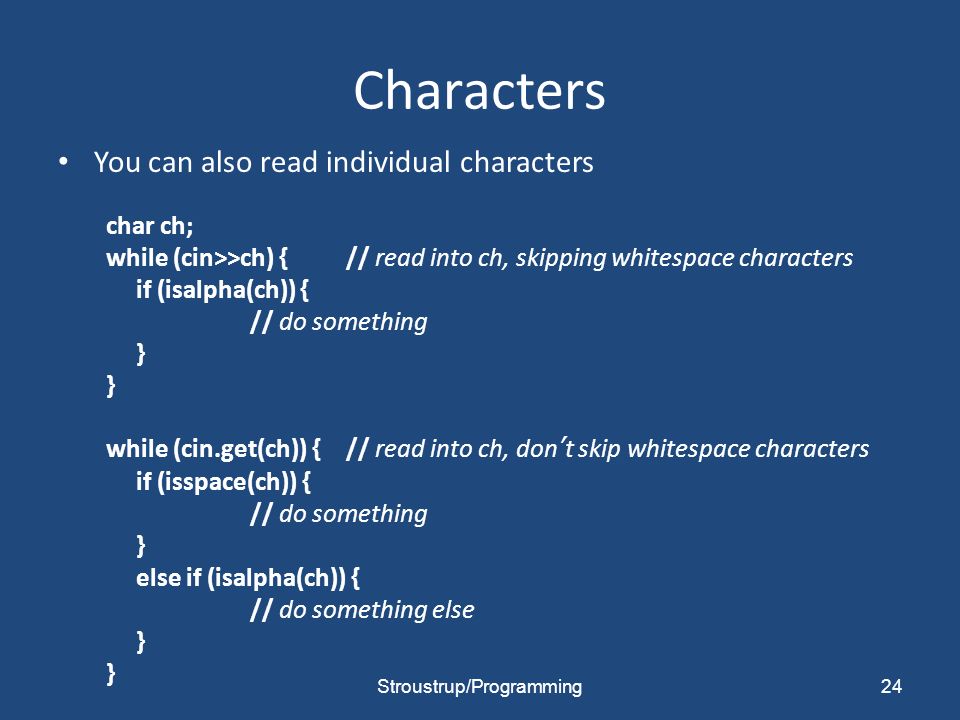 Characters

• You can also read individual characters

char ch;
while (cin>>ch) { // read into ch, skipping whitespace characters
if (isalpha(ch)) {
// do something
}
}

while (cin.get(ch)) { // read into ch, don't skip whitespace characters
if (isspace(ch)) {
// do something
}
else if (isalpha(ch)) {
// do something else
}
}

Stroustrup/Programming

24